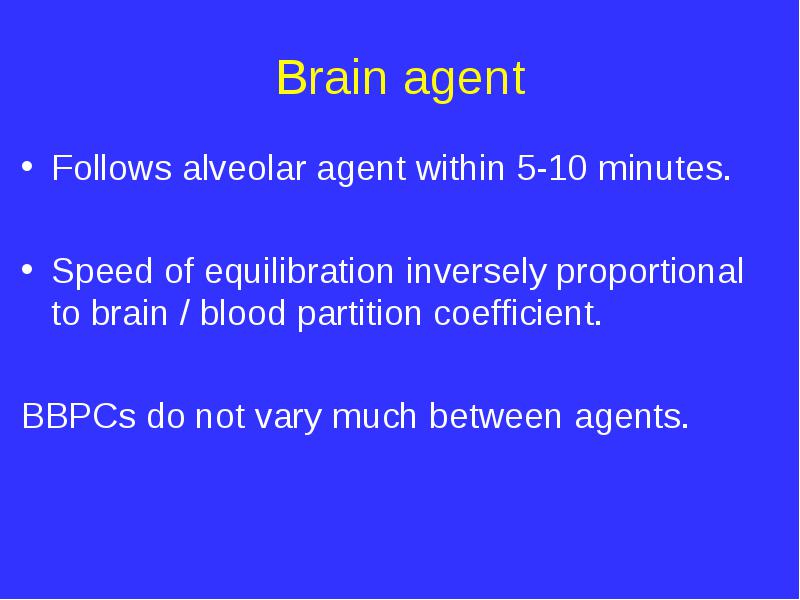 Brain agent

• Follows alveolar agent within 5-10 minutes.

• Speed of equilibration inversely proportional to brain / blood partition coefficient.

BBPCs do not vary much between agents.